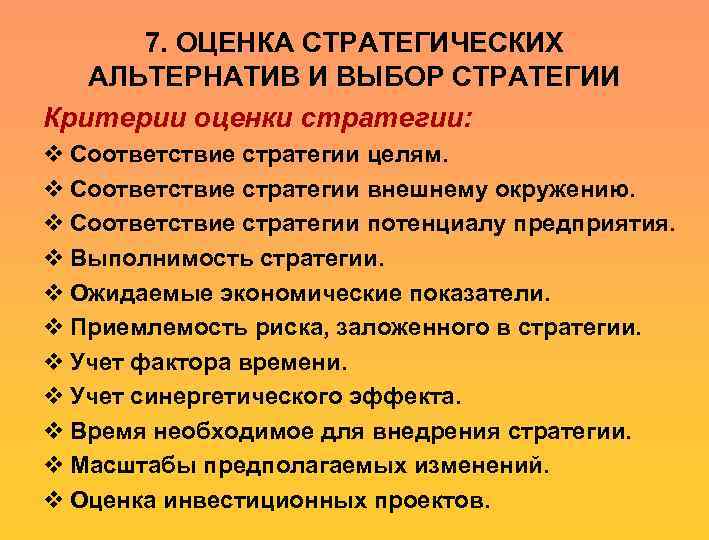 7. ОЦЕНКА СТРАТЕГИЧЕСКИХ АЛЬТЕРНАТИВ И ВЫБОР СТРАТЕГИИ

Критерии оценки стратегии:

❖ Соответствие стратегии целям.
❖ Соответствие стратегии внешнему окружению.
❖ Соответствие стратегии потенциалу предприятия.
❖ Выполнимость стратегии.
❖ Ожидаемые экономические показатели.
❖ Приемлемость риска, заложенного в стратегии.
❖ Учет фактора времени.
❖ Учет синергетического эффекта.
❖ Время необходимое для внедрения стратегии.
❖ Масштабы предполагаемых изменений.
❖ Оценка инвестиционных проектов.